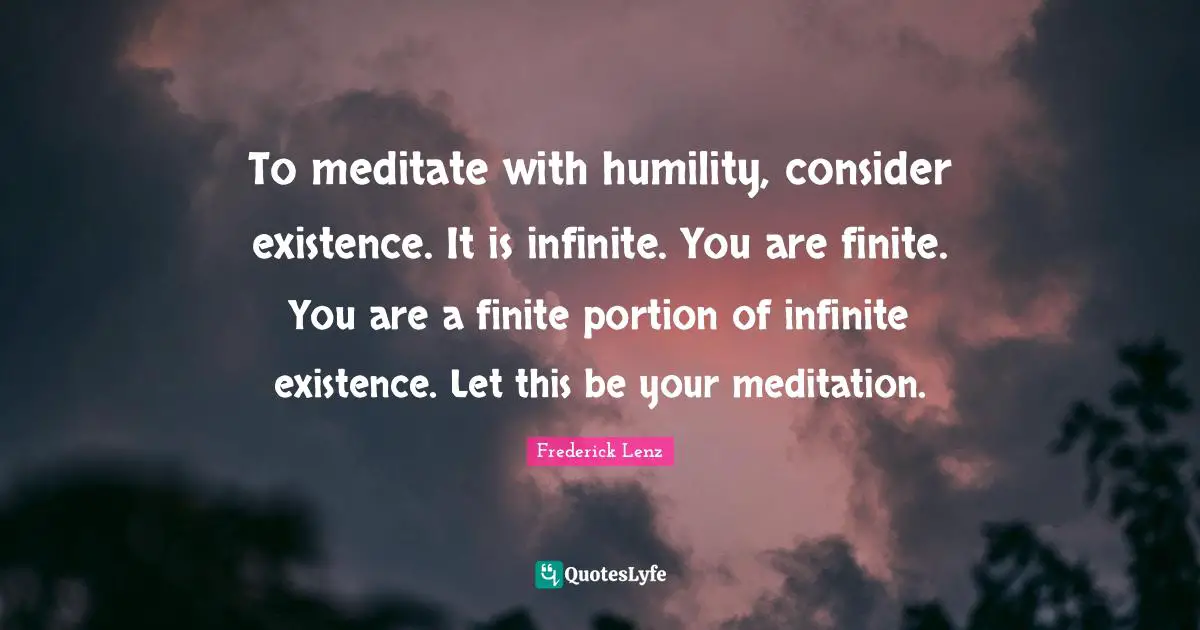 To meditate with humility, consider existence. It is infinite. You are finite. You are a finite portion of infinite existence. Let this be your meditation.

Frederick Lenz

QuotesLyfe